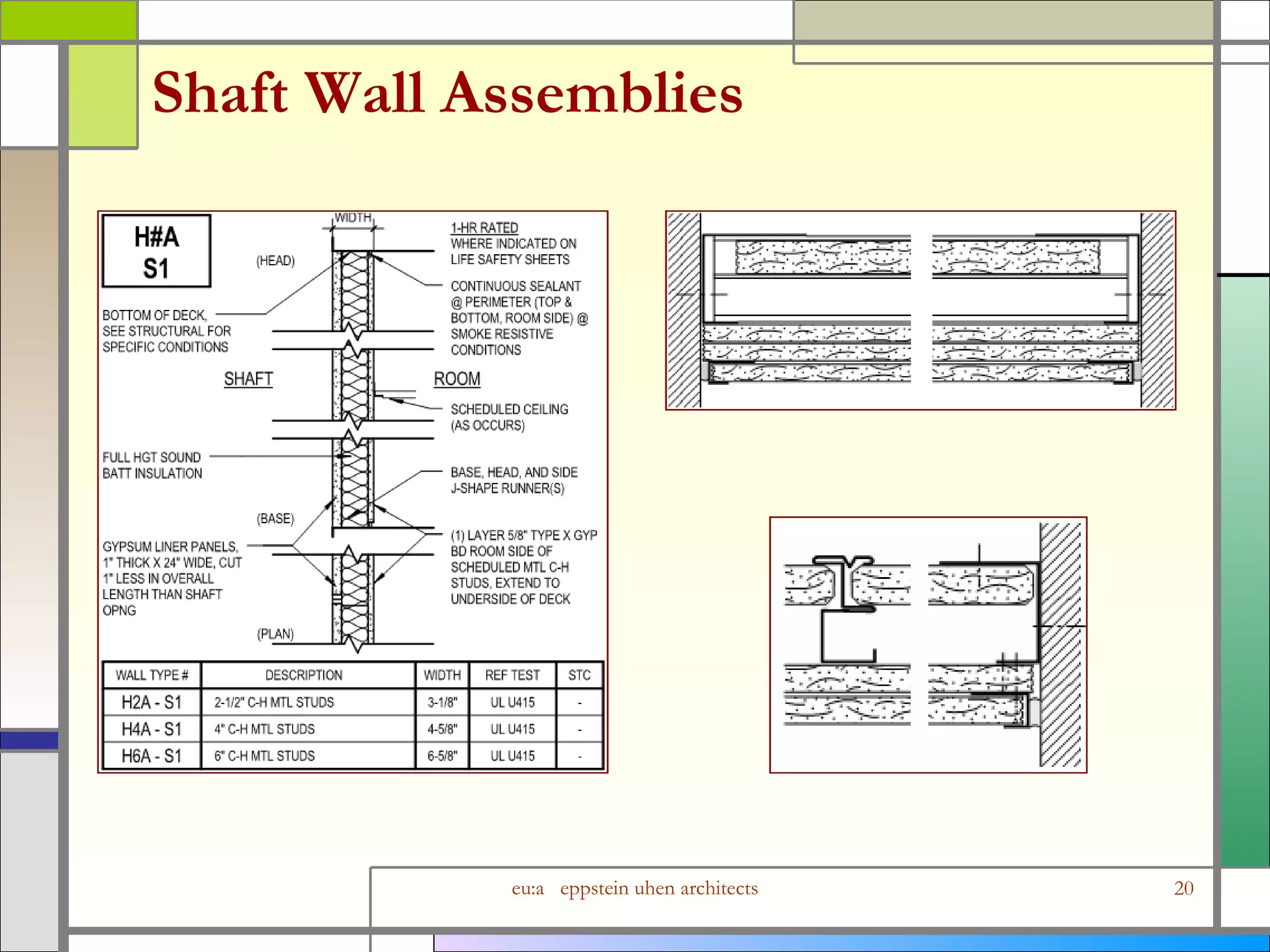 Shaft Wall Assemblies

H#A
S1

WIDTH

(HEAD)

1-HR RATED WHERE INDICATED ON LIFE SAFETY SHEETS

CONTINUOUS SEALANT @ PERIMETER (TOP & BOTTOM, ROOM SIDE) @ SMOKE RESISTIVE CONDITIONS

BOTTOM OF DECK, SEE STRUCTURAL FOR SPECIFIC CONDITIONS

SHAFT

ROOM

SCHEDULED CEILING (AS OCCURS)

FULL HGT SOUND BATT INSULATION

BASE, HEAD, AND SIDE J-SHAPE RUNNER(S)

(BASE)

GYPSUM LINER PANELS, 1" THICK X 24" WIDE, CUT 1" LESS IN OVERALL LENGTH THAN SHAFT OPNG

(1) LAYER 5/8" TYPE X GYP BD ROOM SIDE OF SCHEDULED MTL C-H STUDS, EXTEND TO UNDERSIDE OF DECK

(PLAN)

| WALL TYPE # | DESCRIPTION | WIDTH | REF TEST | STC |
|---|---|---|---|---|
| H2A - S1 | 2-1/2" C-H MTL STUDS | 3-1/8" | UL U415 | - |
| H4A - S1 | 4" C-H MTL STUDS | 4-5/8" | UL U415 | - |
| H6A - S1 | 6" C-H MTL STUDS | 6-5/8" | UL U415 | - |

eu:a eppstein uhen architects

20